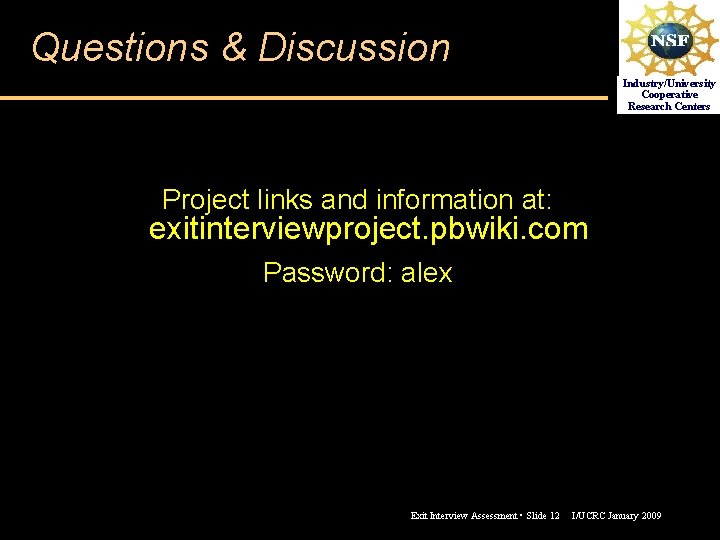 Questions & Discussion

NSF

Industry/University Cooperative Research Centers

Project links and information at:
exitinterviewproject.pbwiki.com

Password: alex

Exit Interview Assessment • Slide 12 I/UCRC January 2009